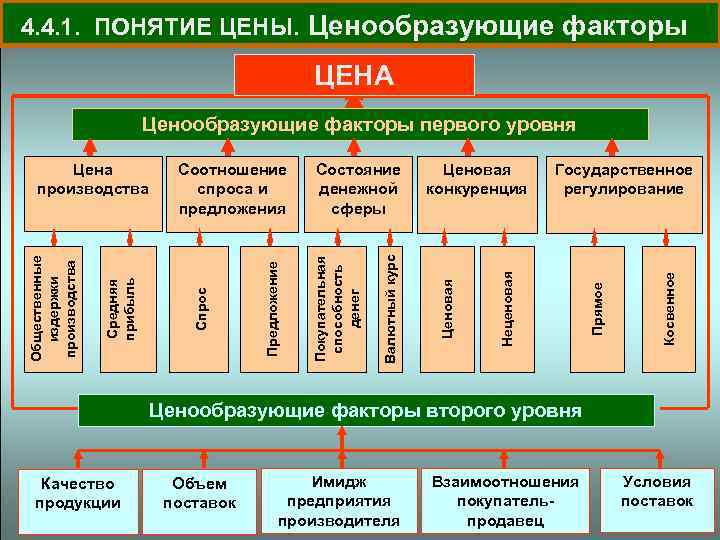 4.4.1. ПОНЯТИЕ ЦЕНЫ. Ценообразующие факторы

ЦЕНА

Ценообразующие факторы первого уровня

Цена производства

Соотношение спроса и предложения

Состояние денежной сферы

Ценовая конкуренция

Государственное регулирование

Общественные издержки производства

Средняя прибыль

Спрос

Предложение

Покупательная способность денег

Валютный курс

Ценовая

Неценовая

Прямое

Косвенное

Ценообразующие факторы второго уровня

Качество продукции

Объем поставок

Имидж предприятия производителя

Взаимоотношения покупатель-продавец

Условия поставок